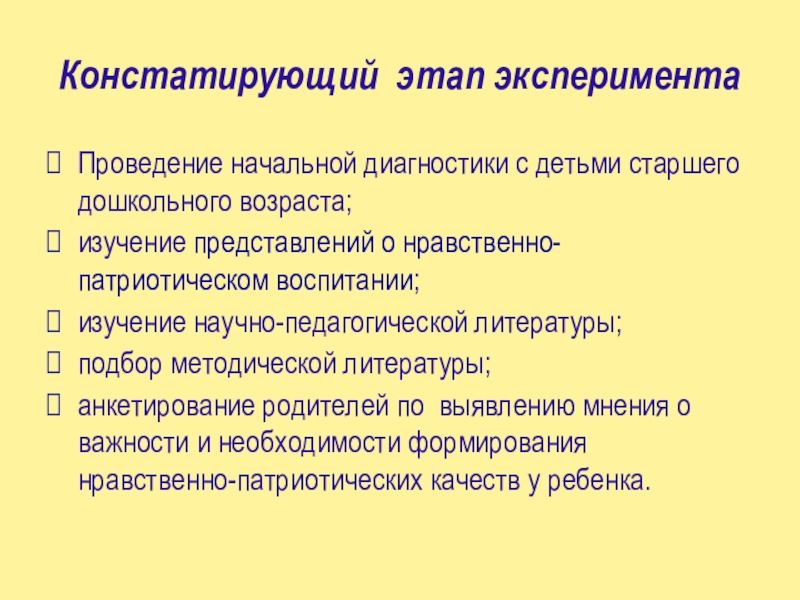 Констатирующий этап эксперимента

Проведение начальной диагностики с детьми старшего дошкольного возраста;

изучение представлений о нравственно-патриотическом воспитании;

изучение научно-педагогической литературы;

подбор методической литературы;

анкетирование родителей по выявлению мнения о важности и необходимости формирования нравственно-патриотических качеств у ребенка.